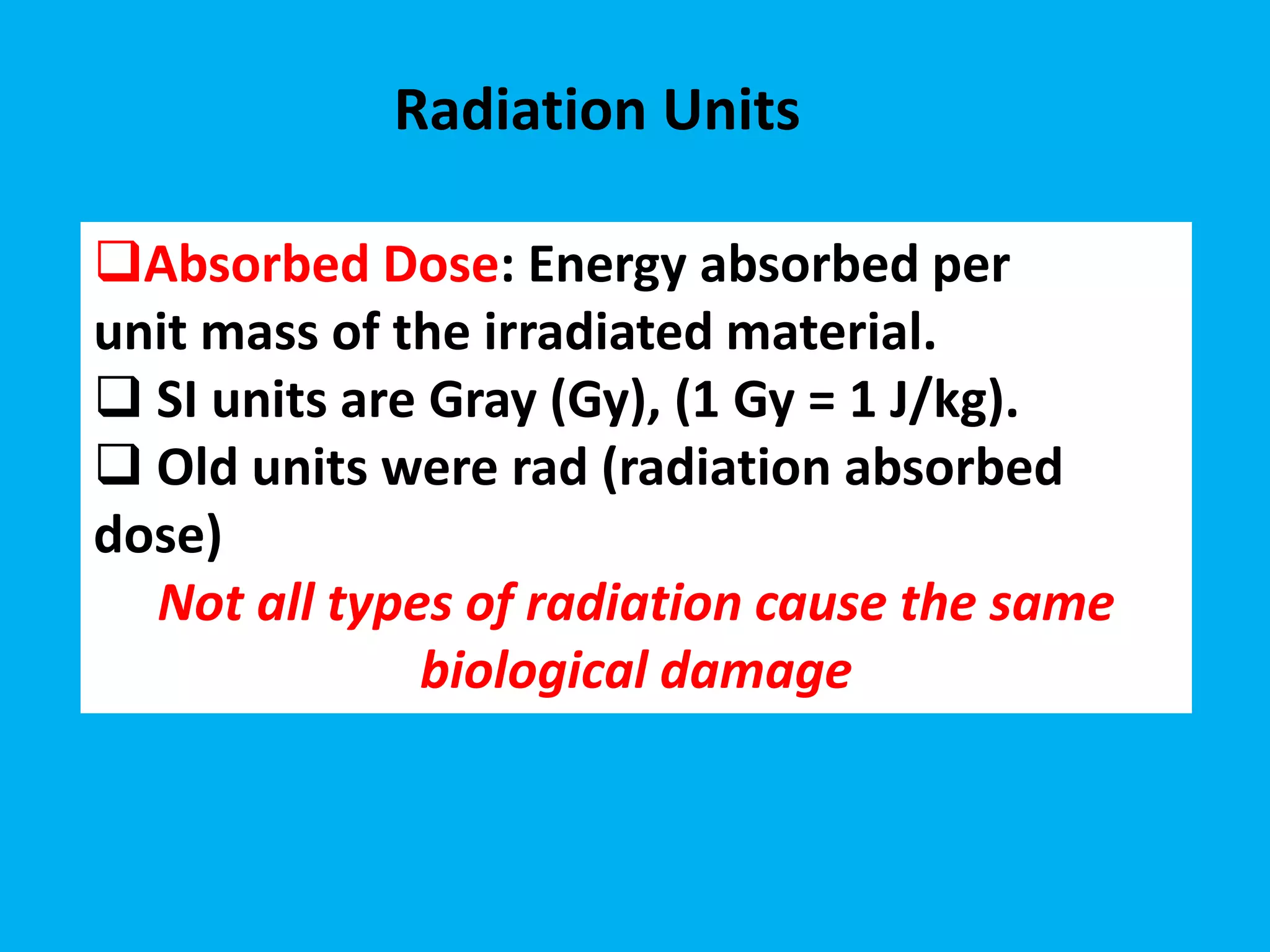 Radiation Units

❑Absorbed Dose: Energy absorbed per unit mass of the irradiated material.
❑ SI units are Gray (Gy), (1 Gy = 1 J/kg).
❑ Old units were rad (radiation absorbed dose)

Not all types of radiation cause the same biological damage